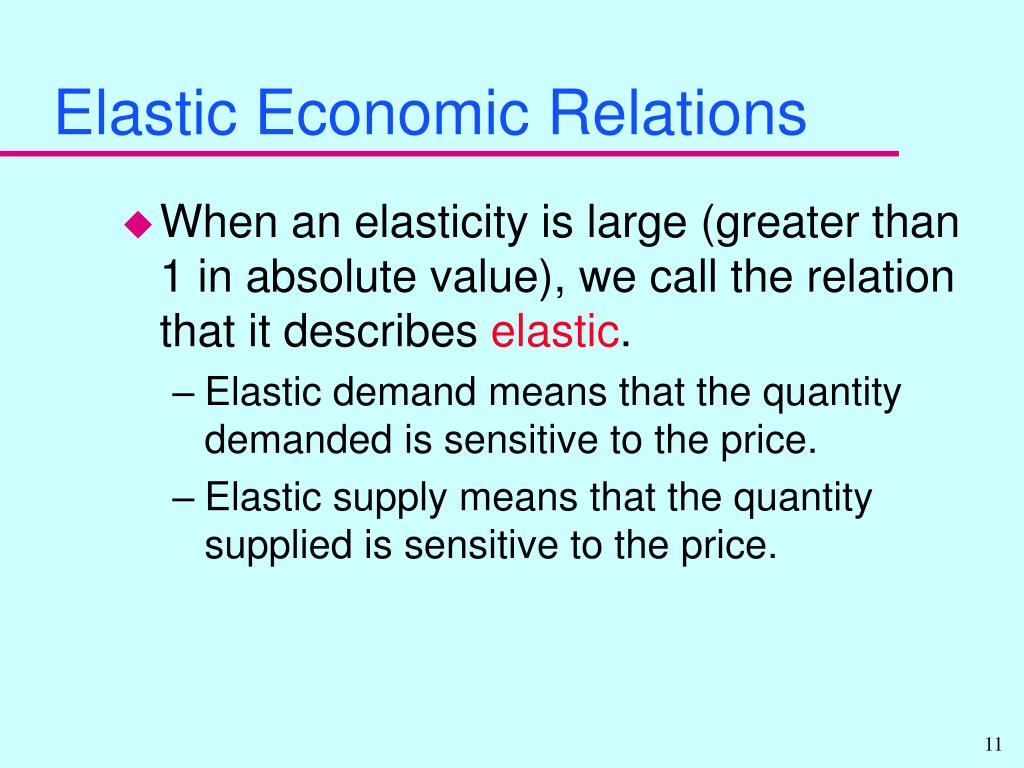 Elastic Economic Relations

◆ When an elasticity is large (greater than 1 in absolute value), we call the relation that it describes elastic.

– Elastic demand means that the quantity demanded is sensitive to the price.

– Elastic supply means that the quantity supplied is sensitive to the price.

11